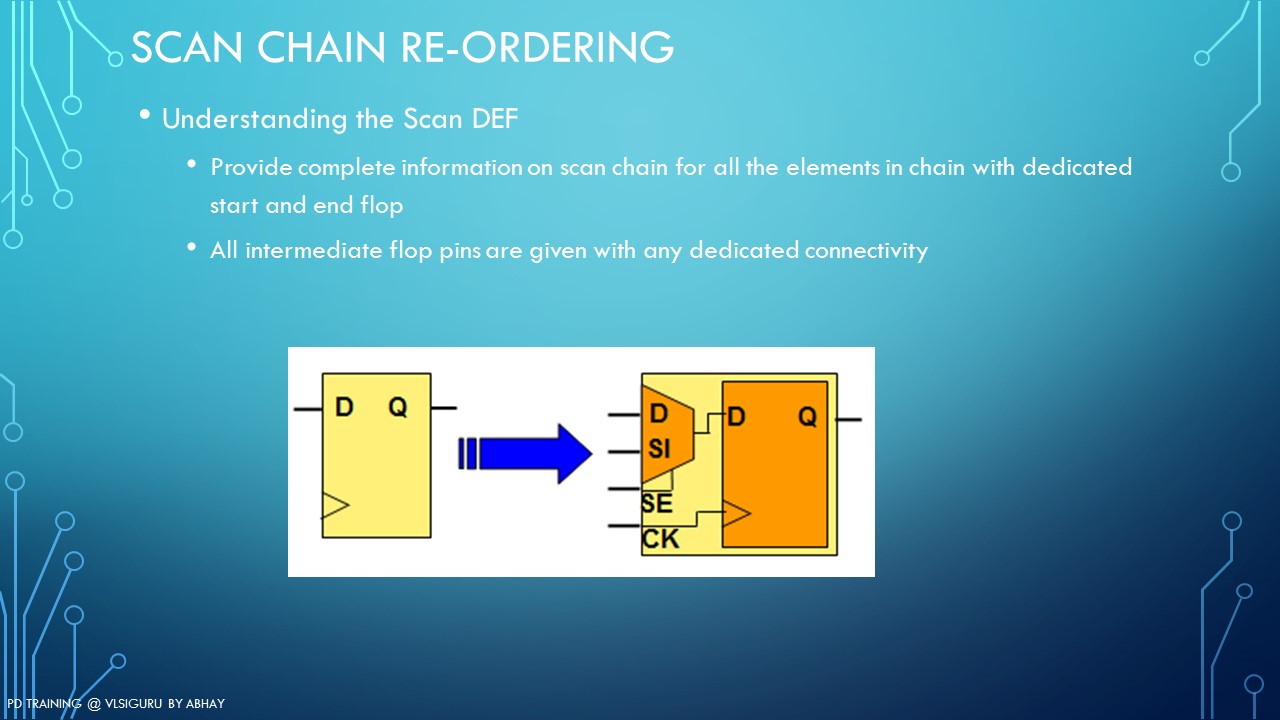 SCAN CHAIN RE-ORDERING

• Understanding the Scan DEF

• Provide complete information on scan chain for all the elements in chain with dedicated start and end flop

• All intermediate flop pins are given with any dedicated connectivity

D Q

D SI SE CK D Q

PD TRAINING @ VLSIGURU BY ABHAY